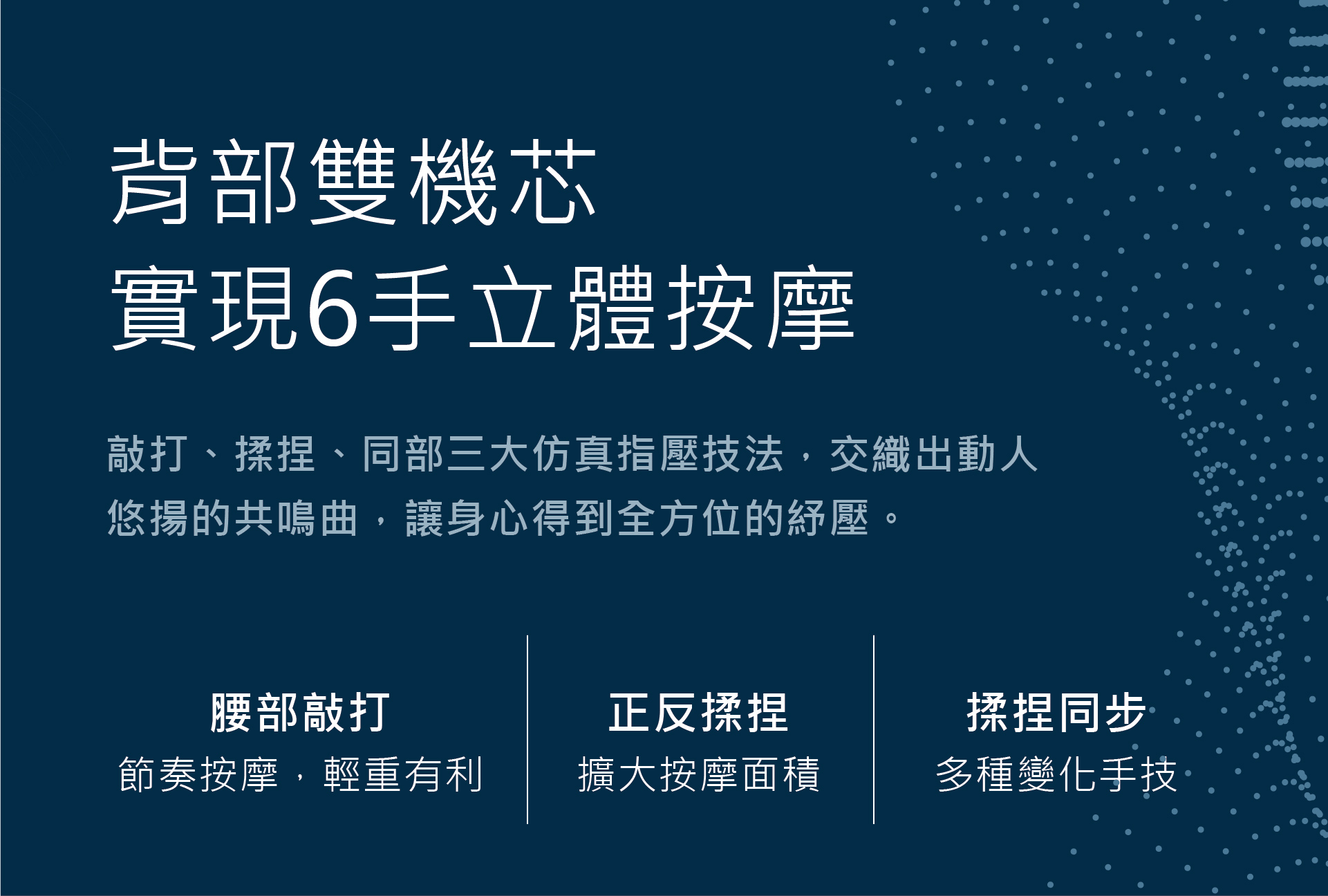 背部雙機芯
實現6手立體按摩

敲打、揉捏、同部三大仿真指壓技法，交織出動人悠揚的共鳴曲，讓身心得到全方位的紓壓。

腰部敲打
節奏按摩，輕重有利

正反揉捏
擴大按摩面積

揉捏同步
多種變化手技